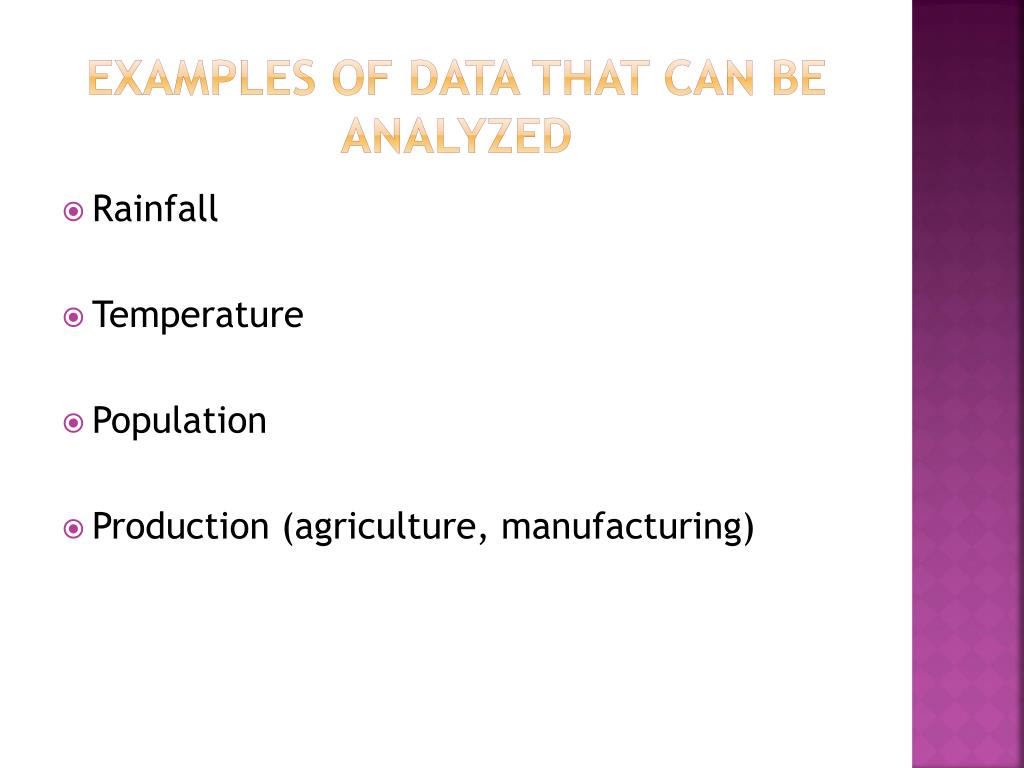 EXAMPLES OF DATA THAT CAN BE ANALYZED

Rainfall

Temperature

Population

Production (agriculture, manufacturing)